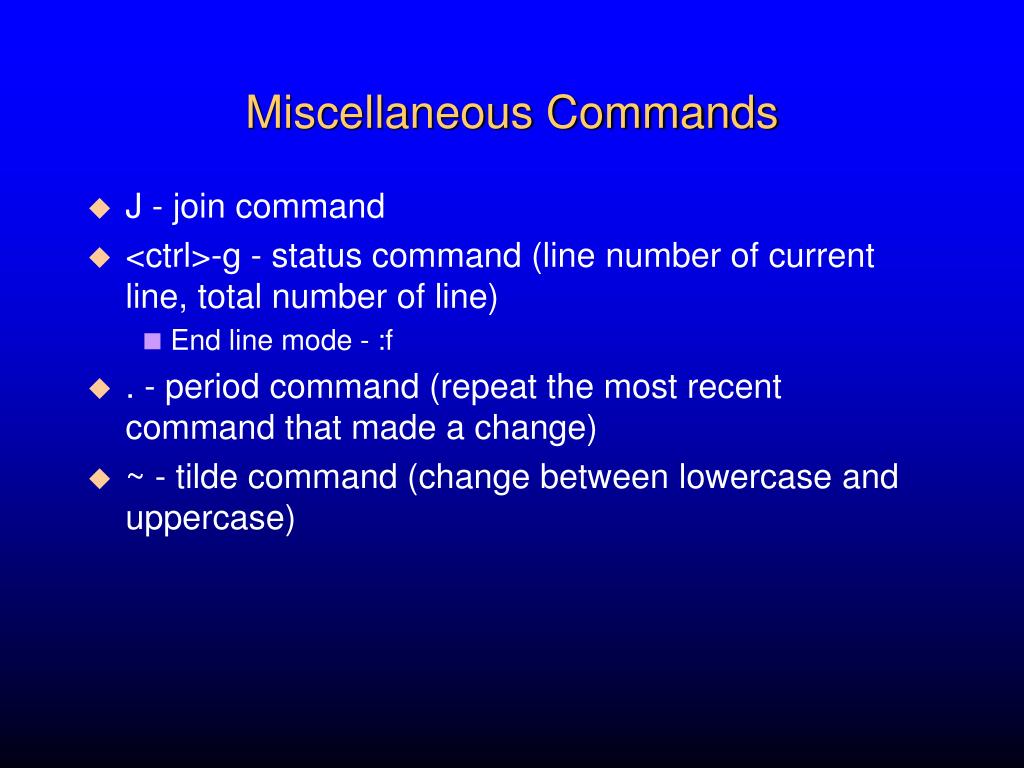 Miscellaneous Commands

J - join command

<ctrl>-g - status command (line number of current line, total number of line)

End line mode - :f

. - period command (repeat the most recent command that made a change)

~ - tilde command (change between lowercase and uppercase)